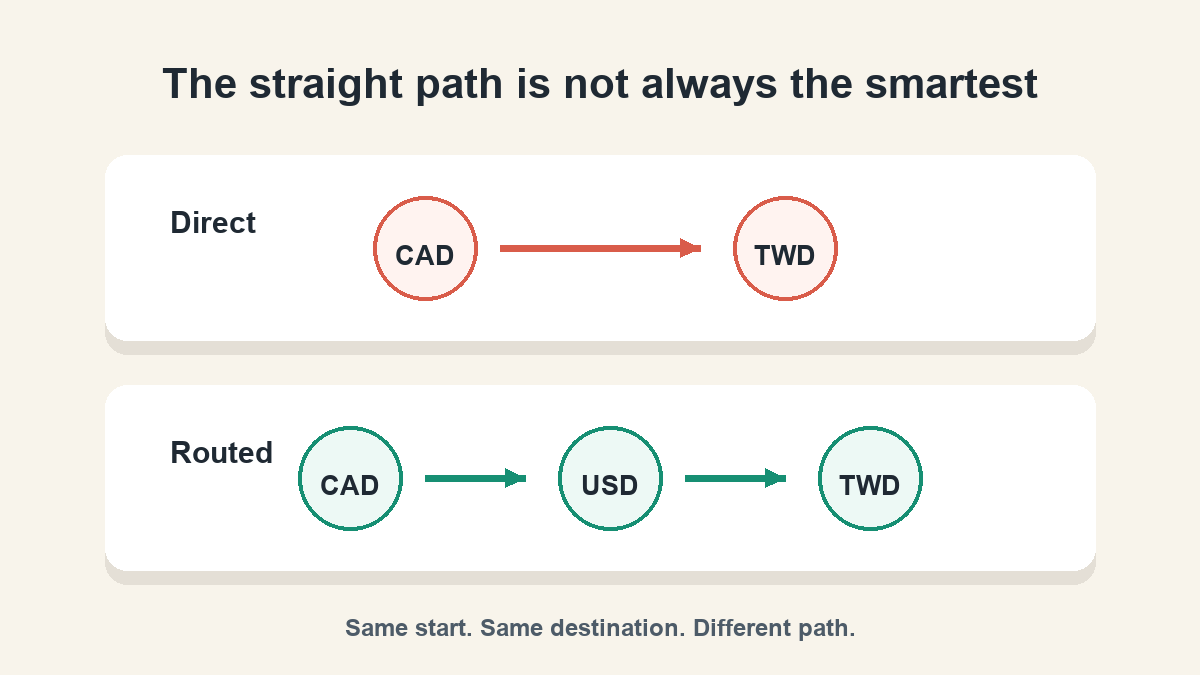 The straight path is not always the smartest

Direct

CAD

TWD

Routed

CAD

USD

TWD

Same start. Same destination. Different path.